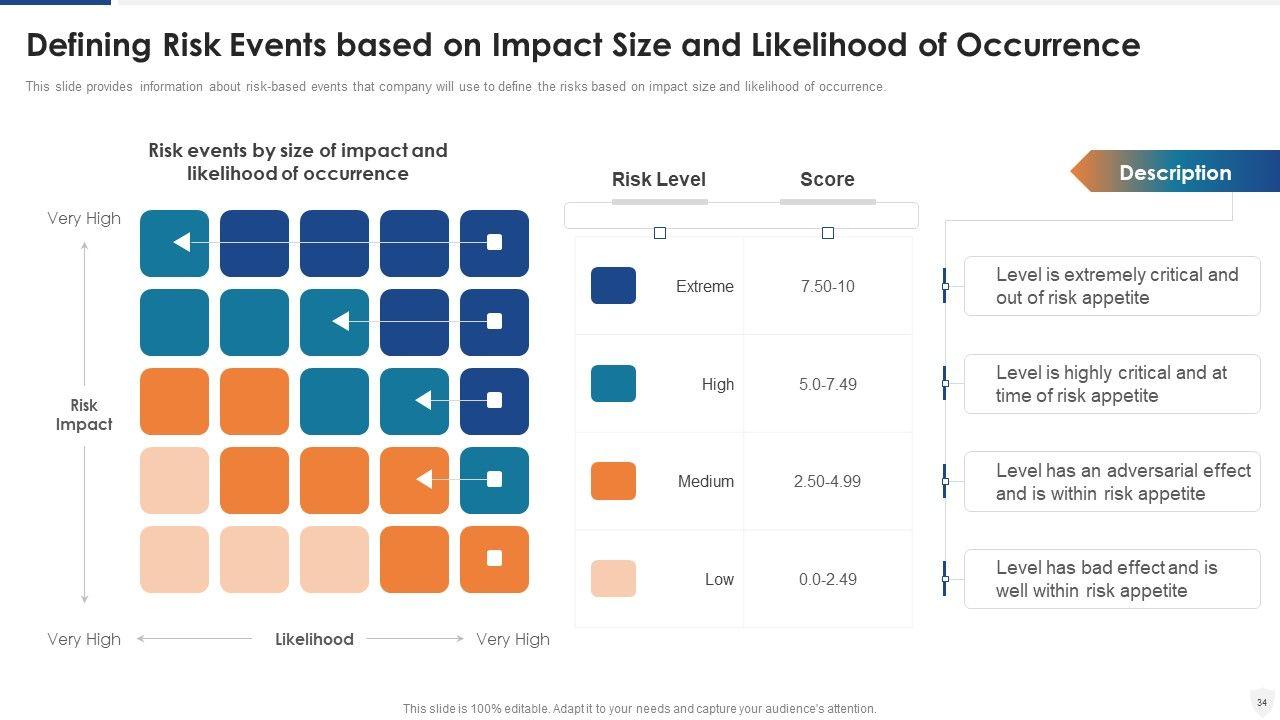 Defining Risk Events based on Impact Size and Likelihood of Occurrence

This slide provides information about risk-based events that company will use to define the risks based on impact size and likelihood of occurrence.

Risk events by size of impact and likelihood of occurrence

Very High

Risk Impact

Very High

Likelihood

Very High

| Risk Level | Score |
|---|---|
| Extreme | 7.50-10 |
| High | 5.0-7.49 |
| Medium | 2.50-4.99 |
| Low | 0.0-2.49 |

Description

Level is extremely critical and out of risk appetite

Level is highly critical and at time of risk appetite

Level has an adversarial effect and is within risk appetite

Level has bad effect and is well within risk appetite

This slide is 100% editable. Adapt it to your needs and capture your audience's attention.

34